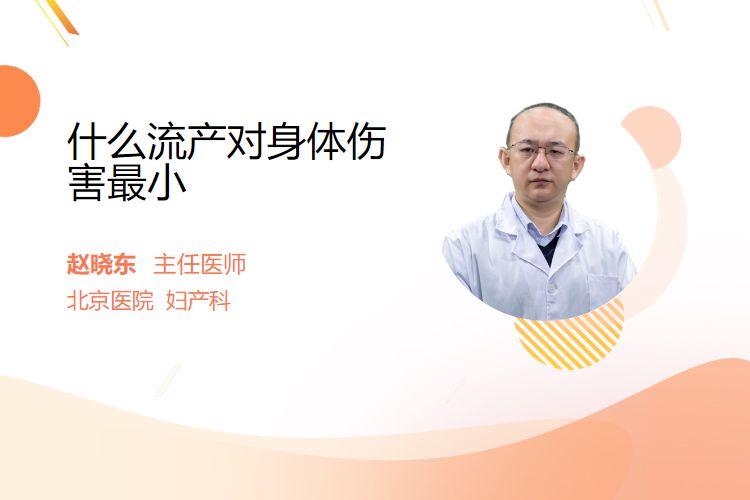 什么流产对身体伤害最小

赵晓东 主任医师

北京医院 妇产科